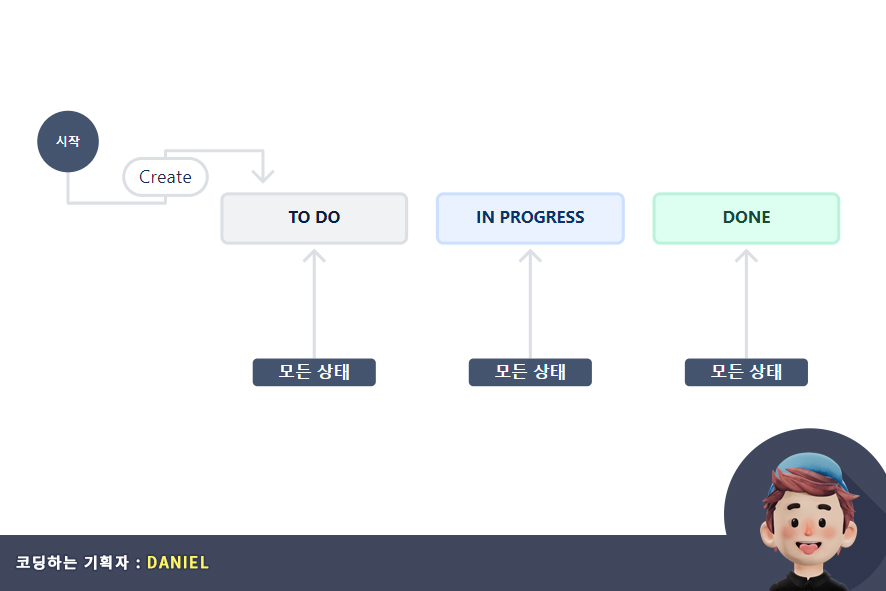 시작

Create

TO DO

IN PROGRESS

DONE

모든 상태

모든 상태

모든 상태

코딩하는 기획자 : DANIEL